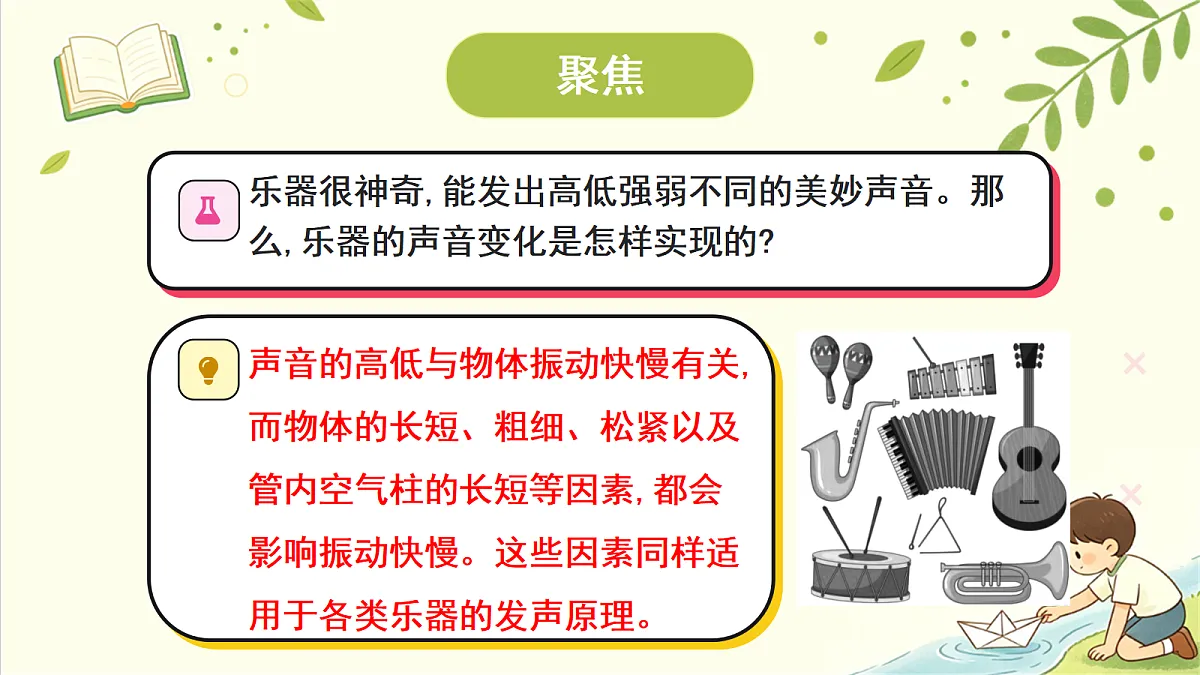 聚焦

乐器很神奇，能发出高低强弱不同的美妙声音。那么，乐器的声音变化是怎样实现的？

声音的高低与物体振动快慢有关，而物体的长短、粗细、松紧以及管内空气柱的长短等因素，都会影响振动快慢。这些因素同样适用于各类乐器的发声原理。